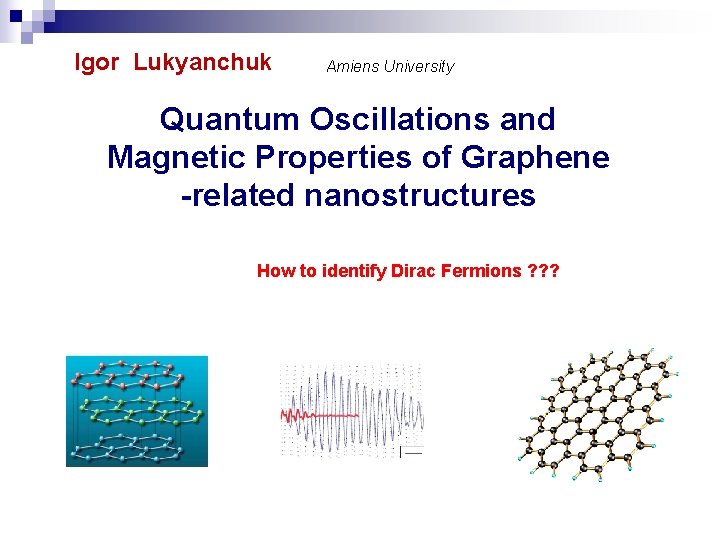 Igor Lukyanchuk

Amiens University

Quantum Oscillations and
Magnetic Properties of Graphene
-related nanostructures

How to identify Dirac Fermions ???